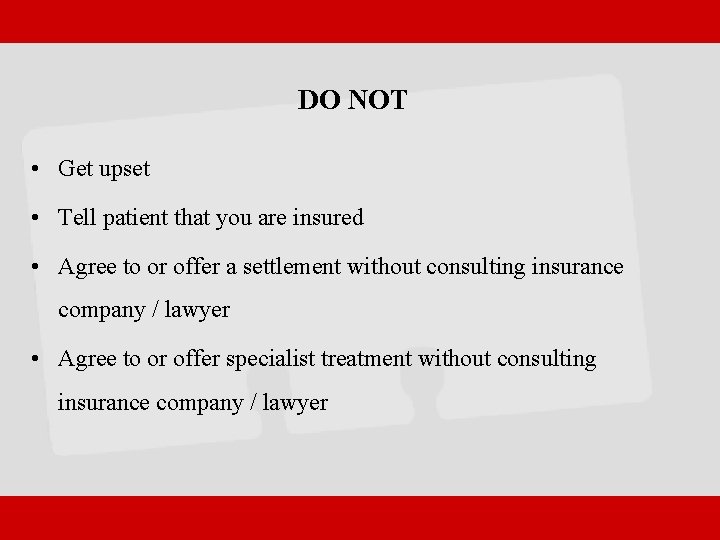 DO NOT

• Get upset

• Tell patient that you are insured

• Agree to or offer a settlement without consulting insurance company / lawyer

• Agree to or offer specialist treatment without consulting insurance company / lawyer